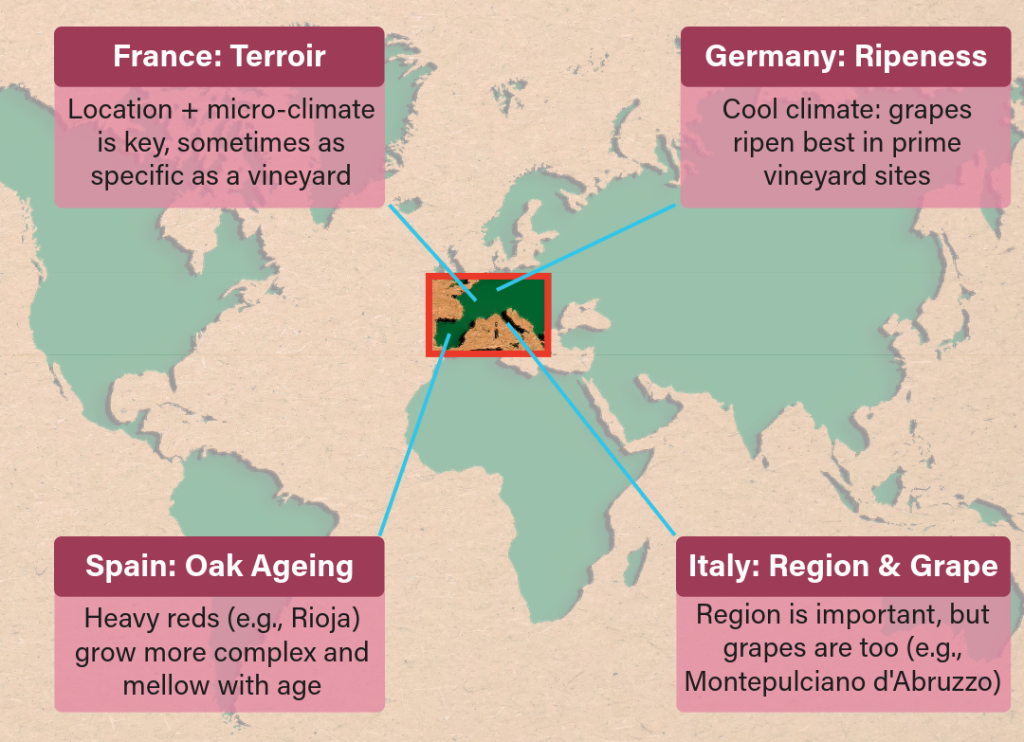 France: Terroir

Location + micro-climate is key, sometimes as specific as a vineyard

Germany: Ripeness

Cool climate: grapes ripen best in prime vineyard sites

Spain: Oak Ageing

Heavy reds (e.g., Rioja) grow more complex and mellow with age

Italy: Region & Grape

Region is important, but grapes are too (e.g., Montepulciano d'Abruzzo)